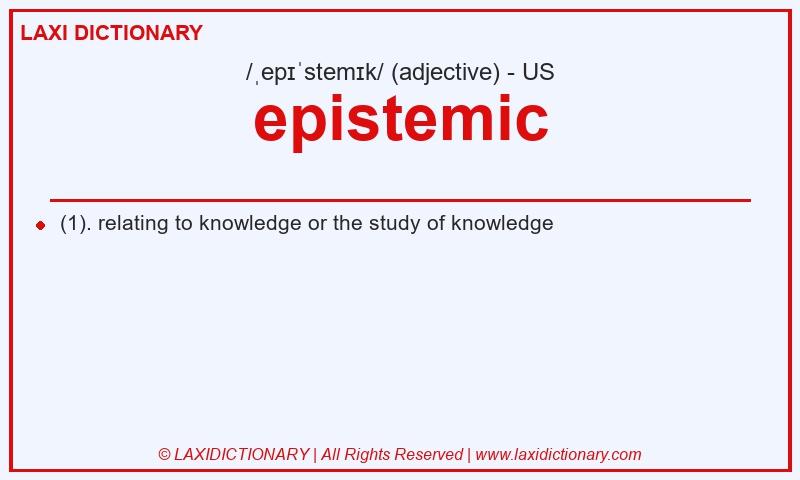 LAXI DICTIONARY

/ˌepɪˈstemɪk/ (adjective) - US

epistemic

(1). relating to knowledge or the study of knowledge

© LAXIDICTIONARY | All Rights Reserved | www.laxidictionary.com